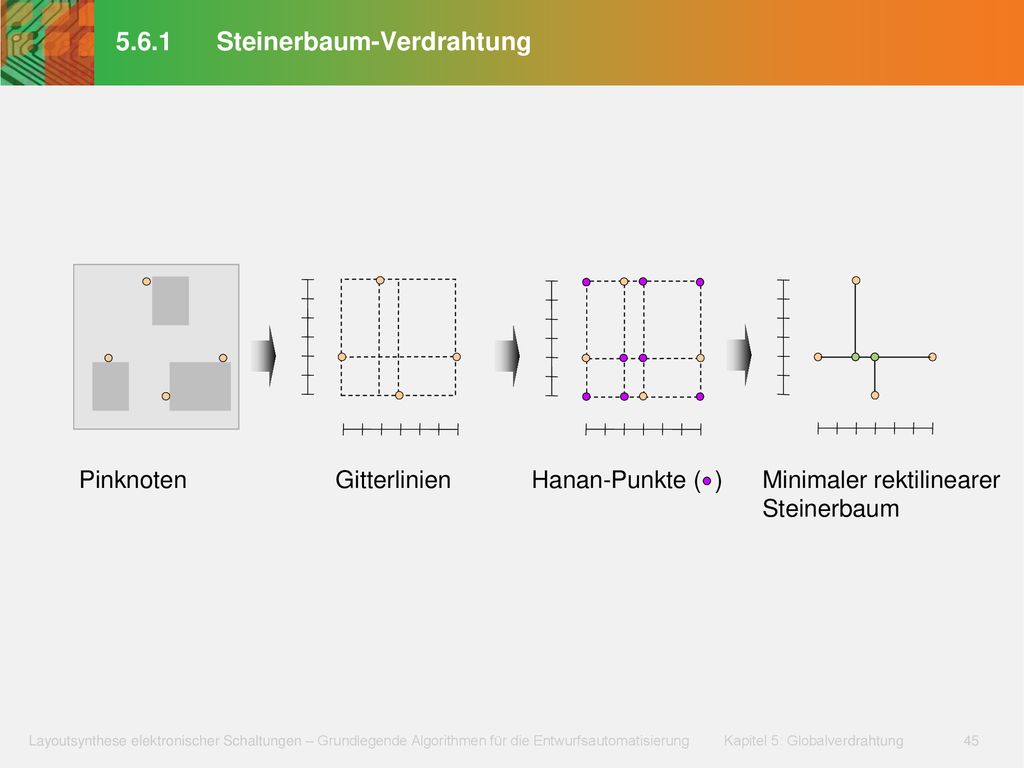 5.6.1 Steinerbaum-Verdrahtung

Pinknoten

Gitterlinien

Hanan-Punkte ( )

Minimaler rektilinearer Steinerbaum

Layoutsynthese elektronischer Schaltungen – Grundlegende Algorithmen für die Entwurfsautomatisierung Kapitel 5: Globalverdrahtung 45